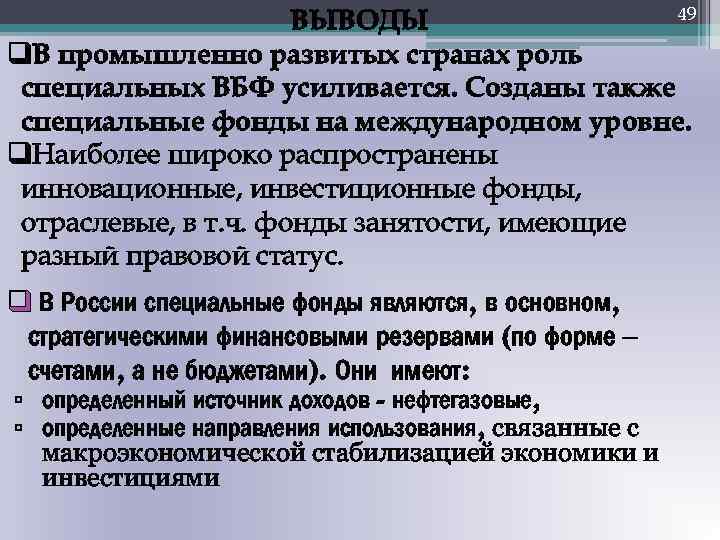 ВЫВОДЫ

49

❑В промышленно развитых странах роль специальных ВБФ усиливается. Созданы также специальные фонды на международном уровне.

❑Наиболее широко распространены инновационные, инвестиционные фонды, отраслевые, в т.ч. фонды занятости, имеющие разный правовой статус.

❑ В России специальные фонды являются, в основном, стратегическими финансовыми резервами (по форме – счетами, а не бюджетами). Они имеют:

▫ определенный источник доходов - нефтегазовые,

▫ определенные направления использования, связанные с макроэкономической стабилизацией экономики и инвестициями